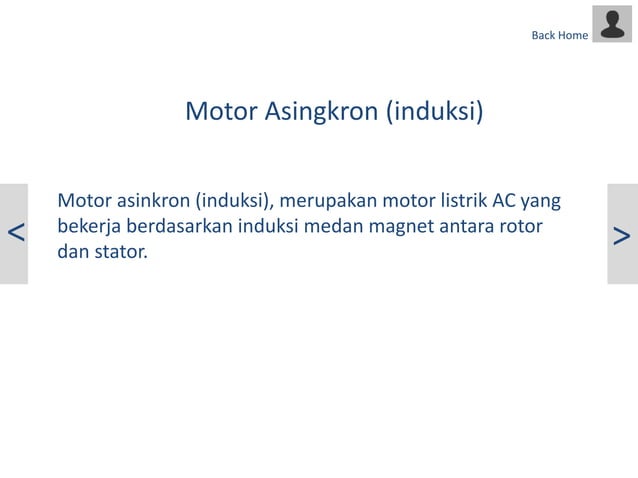 Back Home

Motor Asingkron (induksi)

<

Motor asinkron (induksi), merupakan motor listrik AC yang bekerja berdasarkan induksi medan magnet antara rotor dan stator.

>